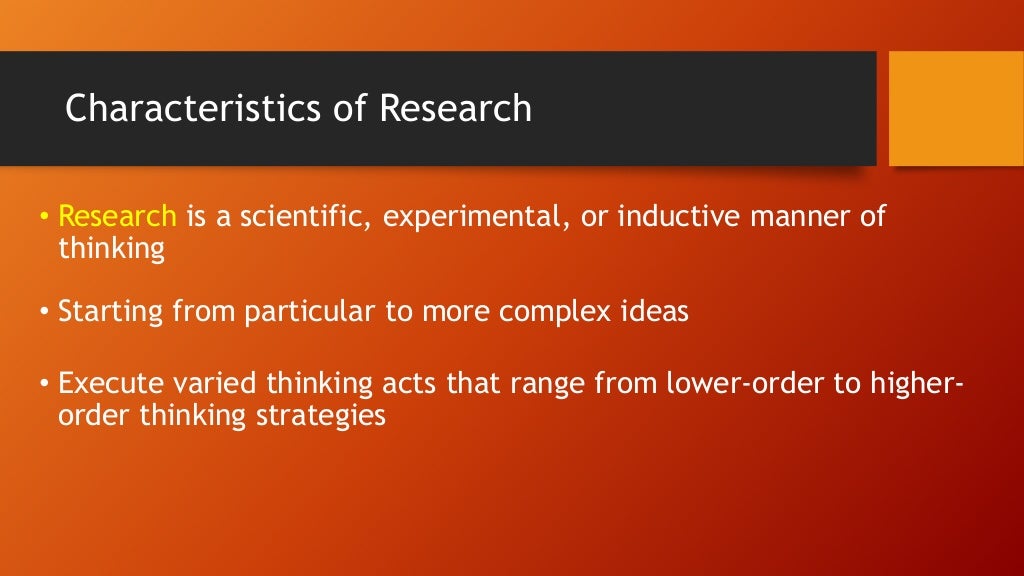 Characteristics of Research

• Research is a scientific, experimental, or inductive manner of thinking

• Starting from particular to more complex ideas

• Execute varied thinking acts that range from lower-order to higher-order thinking strategies